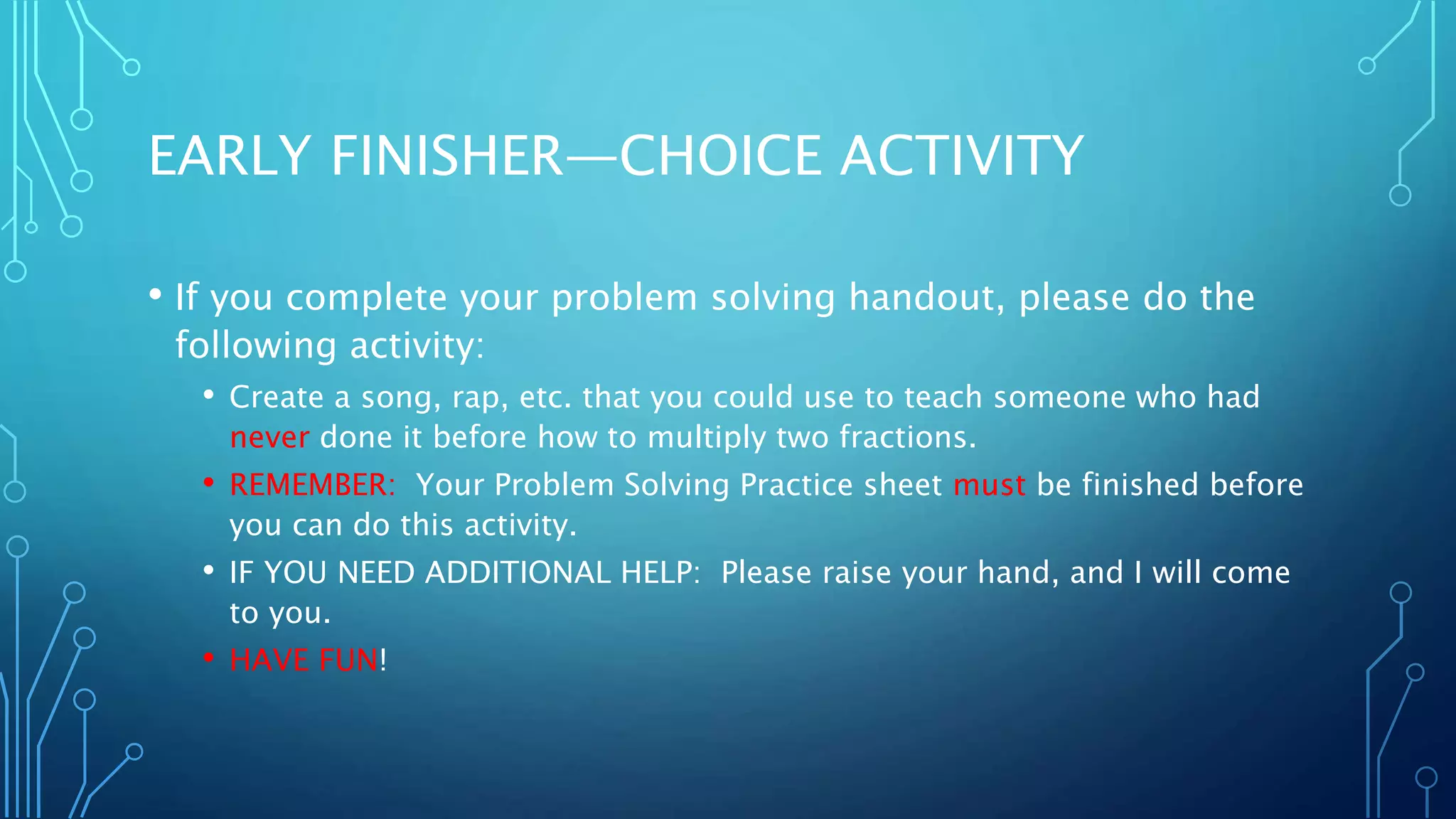 EARLY FINISHER—CHOICE ACTIVITY

• If you complete your problem solving handout, please do the following activity:

• Create a song, rap, etc. that you could use to teach someone who had never done it before how to multiply two fractions.

• REMEMBER: Your Problem Solving Practice sheet must be finished before you can do this activity.

• IF YOU NEED ADDITIONAL HELP: Please raise your hand, and I will come to you.

• HAVE FUN!